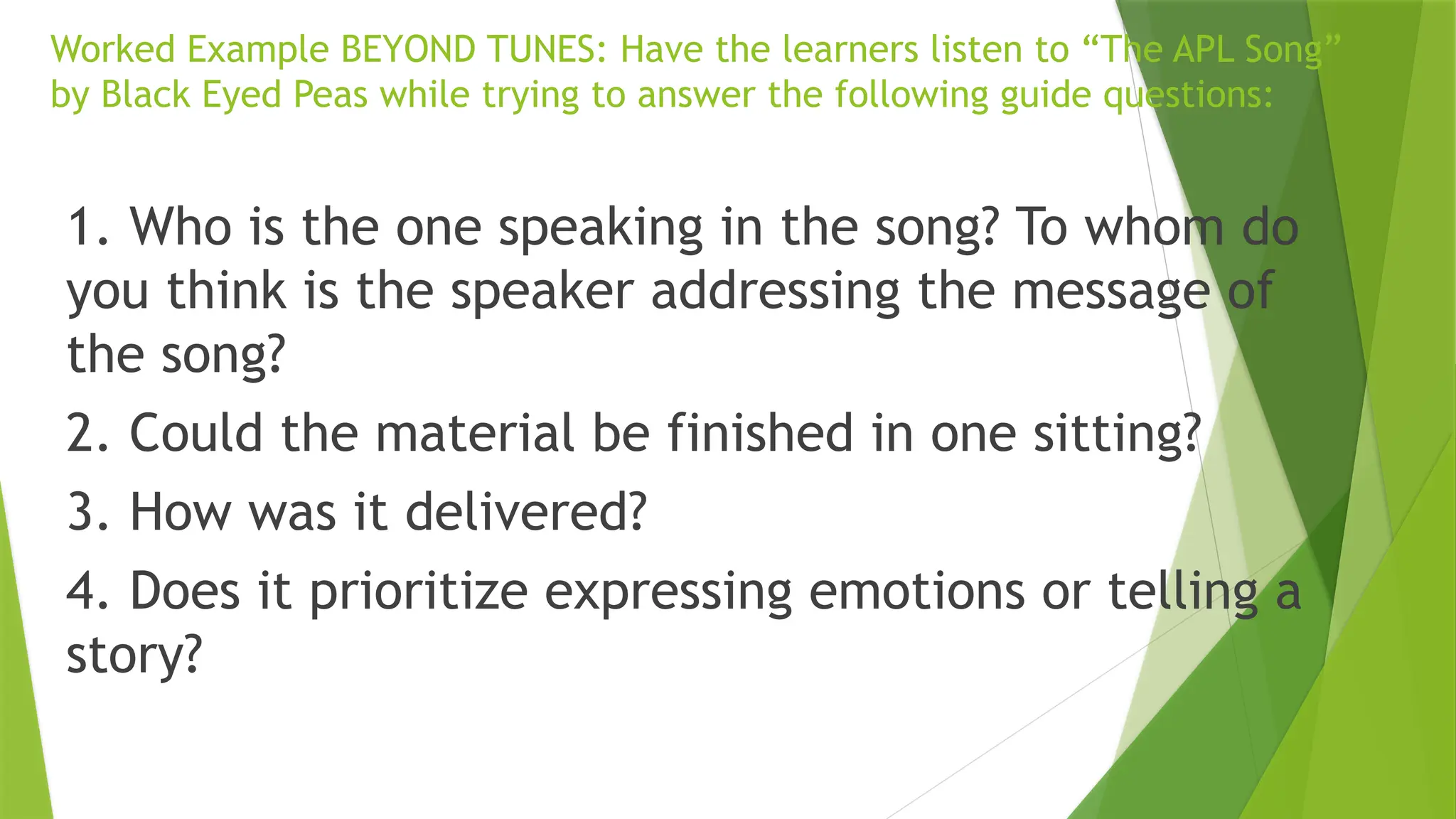 Worked Example BEYOND TUNES: Have the learners listen to “The APL Song” by Black Eyed Peas while trying to answer the following guide questions:

1. Who is the one speaking in the song? To whom do you think is the speaker addressing the message of the song?

2. Could the material be finished in one sitting?

3. How was it delivered?

4. Does it prioritize expressing emotions or telling a story?